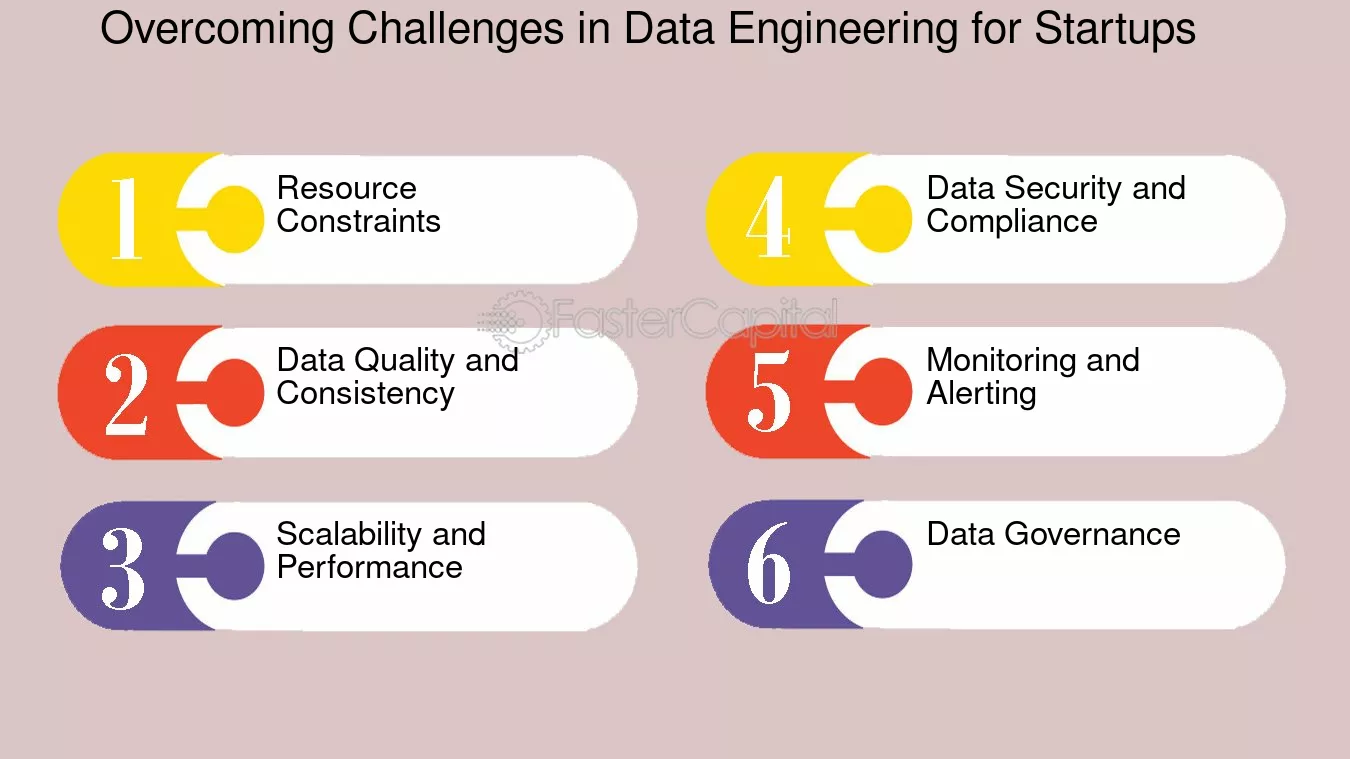 Overcoming Challenges in Data Engineering for Startups

1 Resource Constraints

2 Data Quality and Consistency

3 Scalability and Performance

4 Data Security and Compliance

5 Monitoring and Alerting

6 Data Governance

FasterCapital